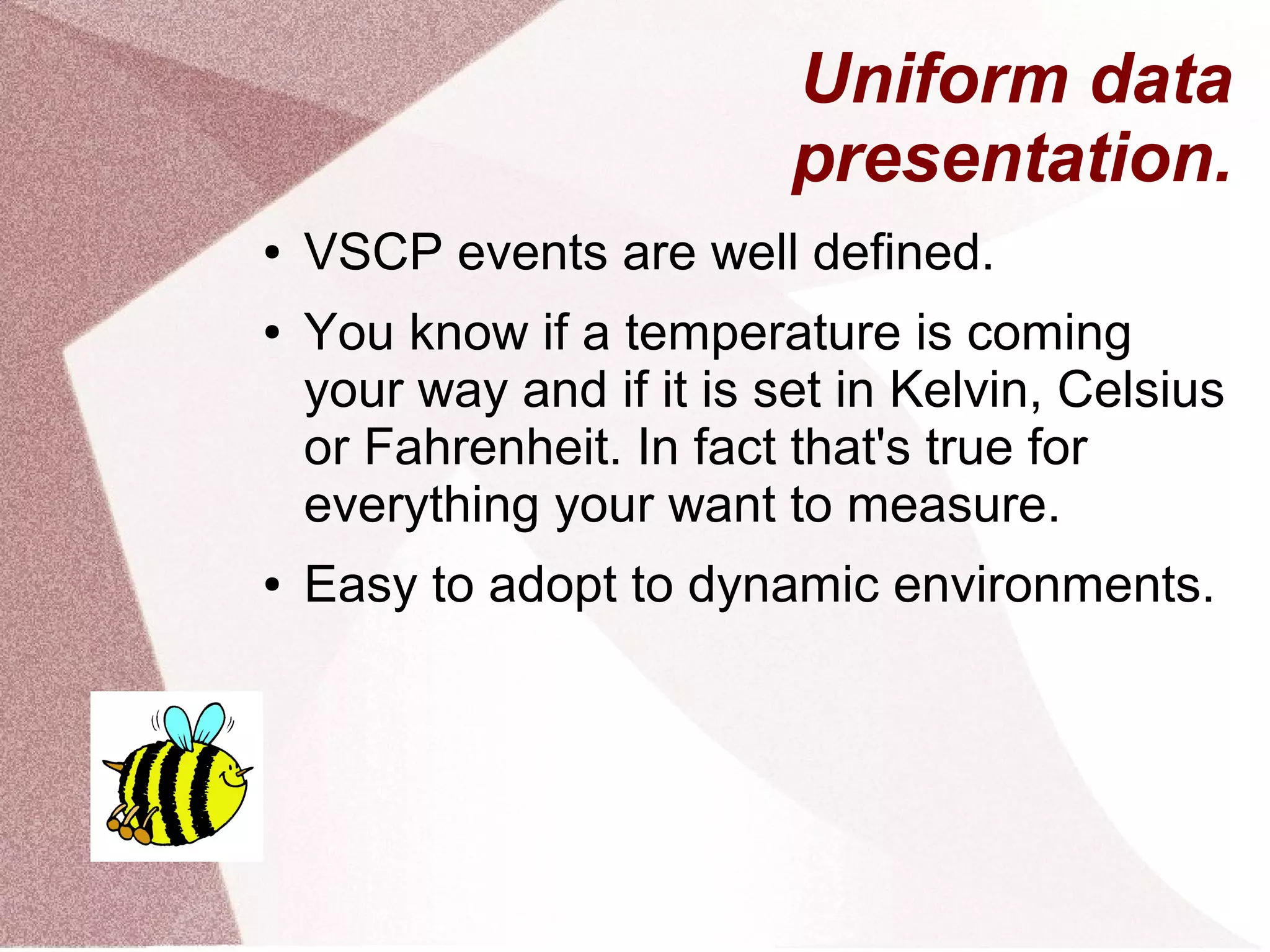 Uniform data presentation.

• VSCP events are well defined.

• You know if a temperature is coming your way and if it is set in Kelvin, Celsius or Fahrenheit. In fact that's true for everything your want to measure.

• Easy to adopt to dynamic environments.